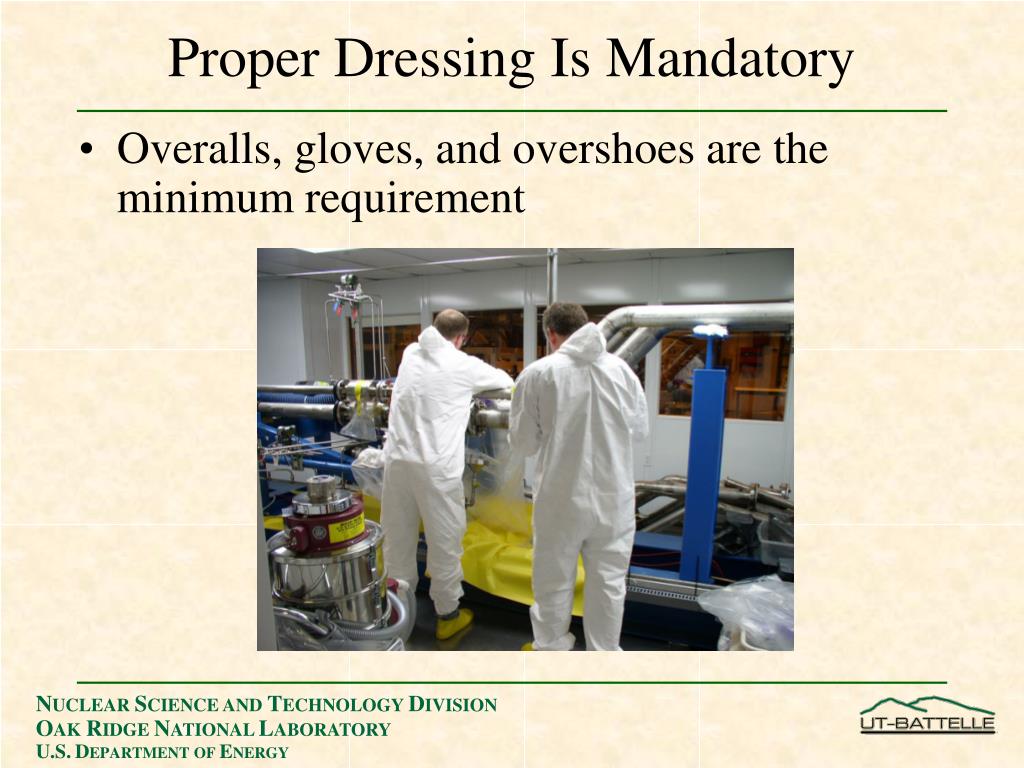 Proper Dressing Is Mandatory

• Overalls, gloves, and overshoes are the minimum requirement

NUCLEAR SCIENCE AND TECHNOLOGY DIVISION
OAK RIDGE NATIONAL LABORATORY
U.S. DEPARTMENT OF ENERGY

UT-BATTELLE